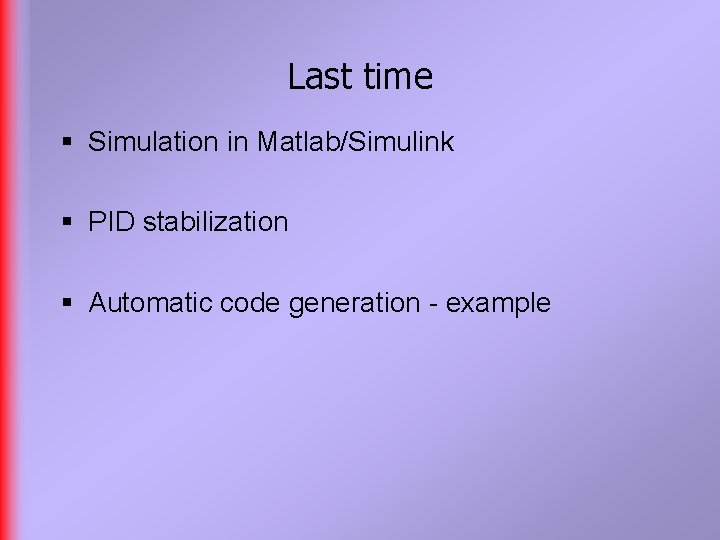 Last time

▪ Simulation in Matlab/Simulink

▪ PID stabilization

▪ Automatic code generation - example